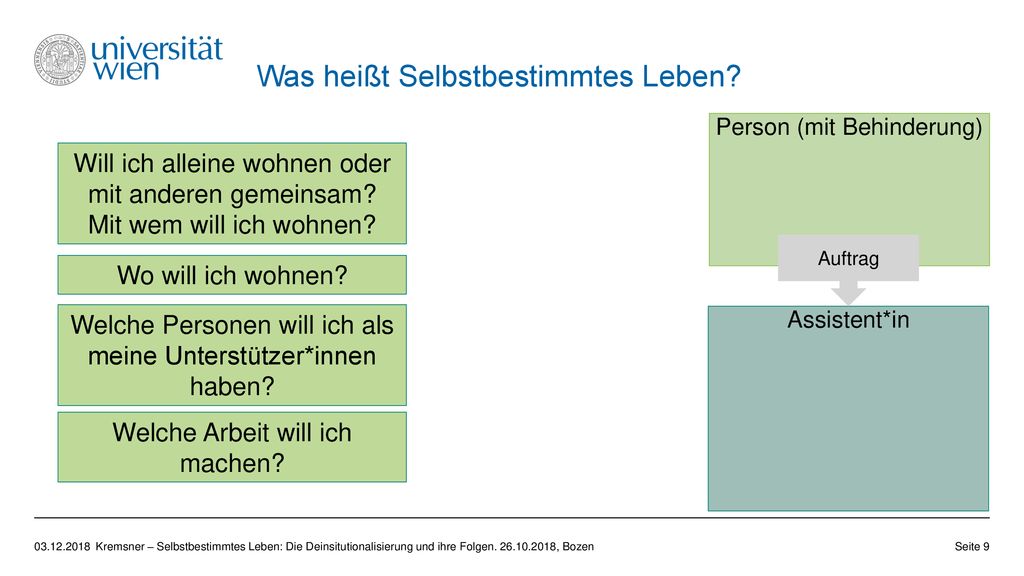 universität wien

Was heißt Selbstbestimmtes Leben?

Will ich alleine wohnen oder mit anderen gemeinsam? Mit wem will ich wohnen?

Wo will ich wohnen?

Welche Personen will ich als meine Unterstützer*innen haben?

Welche Arbeit will ich machen?

Person (mit Behinderung)

Auftrag

Assistent*in

03.12.2018 Kremsner – Selbstbestimmtes Leben: Die Deinsitutionalisierung und ihre Folgen. 26.10.2018, Bozen

Seite 9